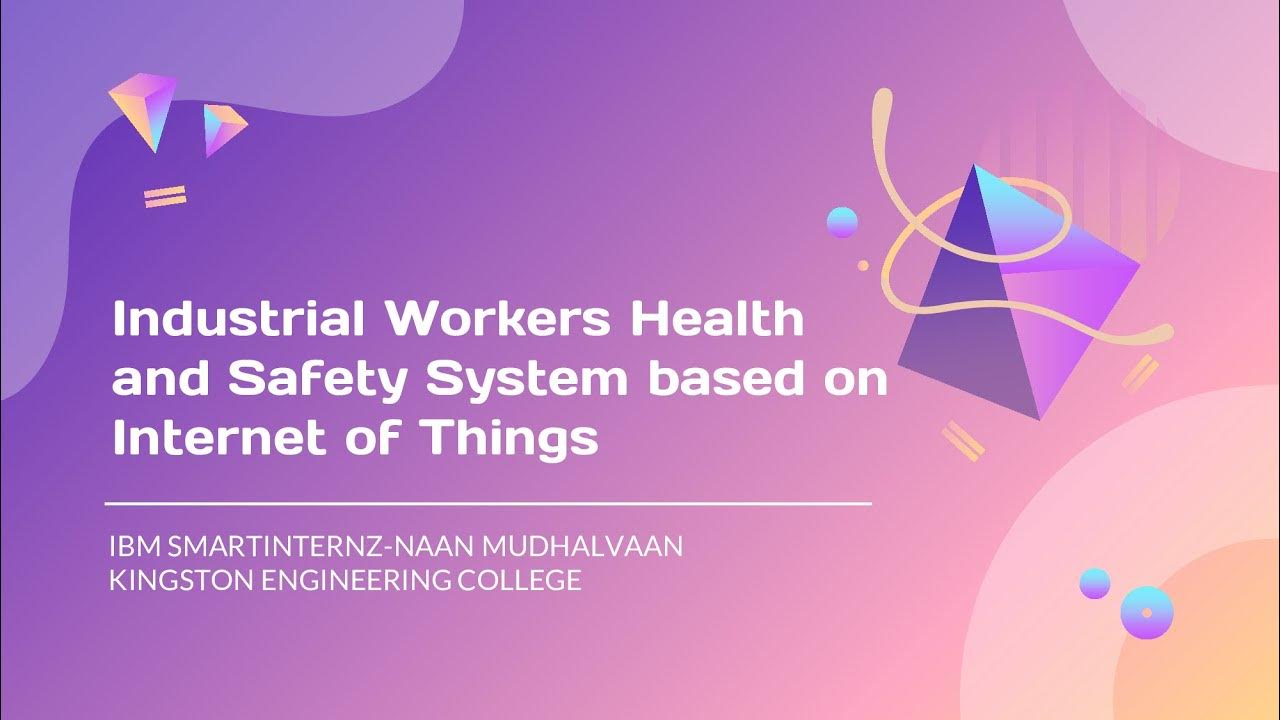 Industrial Workers Health and Safety System based on Internet of Things

IBM SMARTINTERNZ-NAAN MUDHALVAAN
KINGSTON ENGINEERING COLLEGE